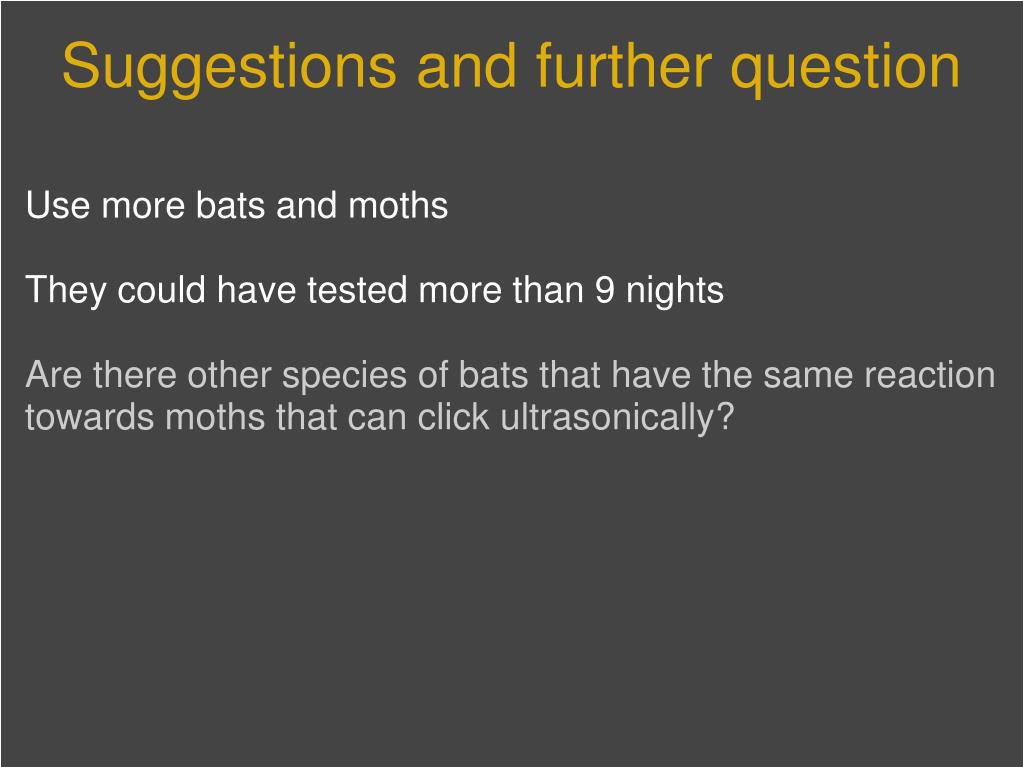 Suggestions and further question

Use more bats and moths

They could have tested more than 9 nights

Are there other species of bats that have the same reaction towards moths that can click ultrasonically?